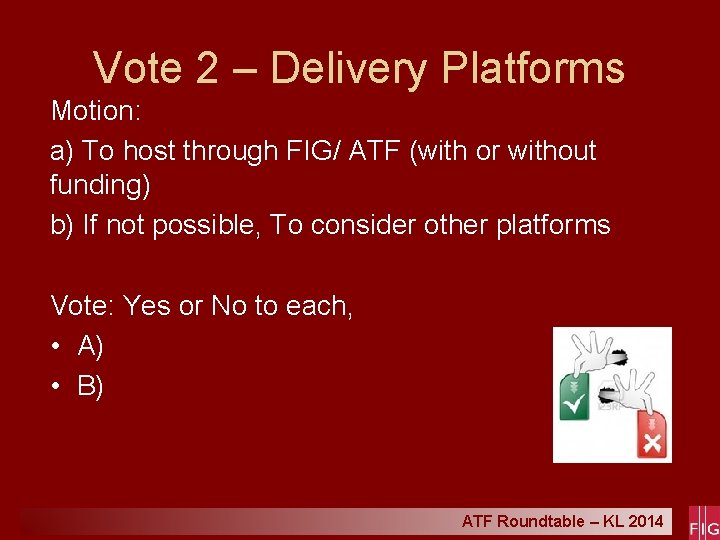 Vote 2 – Delivery Platforms

Motion:

a) To host through FIG/ ATF (with or without funding)

b) If not possible, To consider other platforms

Vote: Yes or No to each,

• A)

• B)

ATF Roundtable – KL 2014

FIG